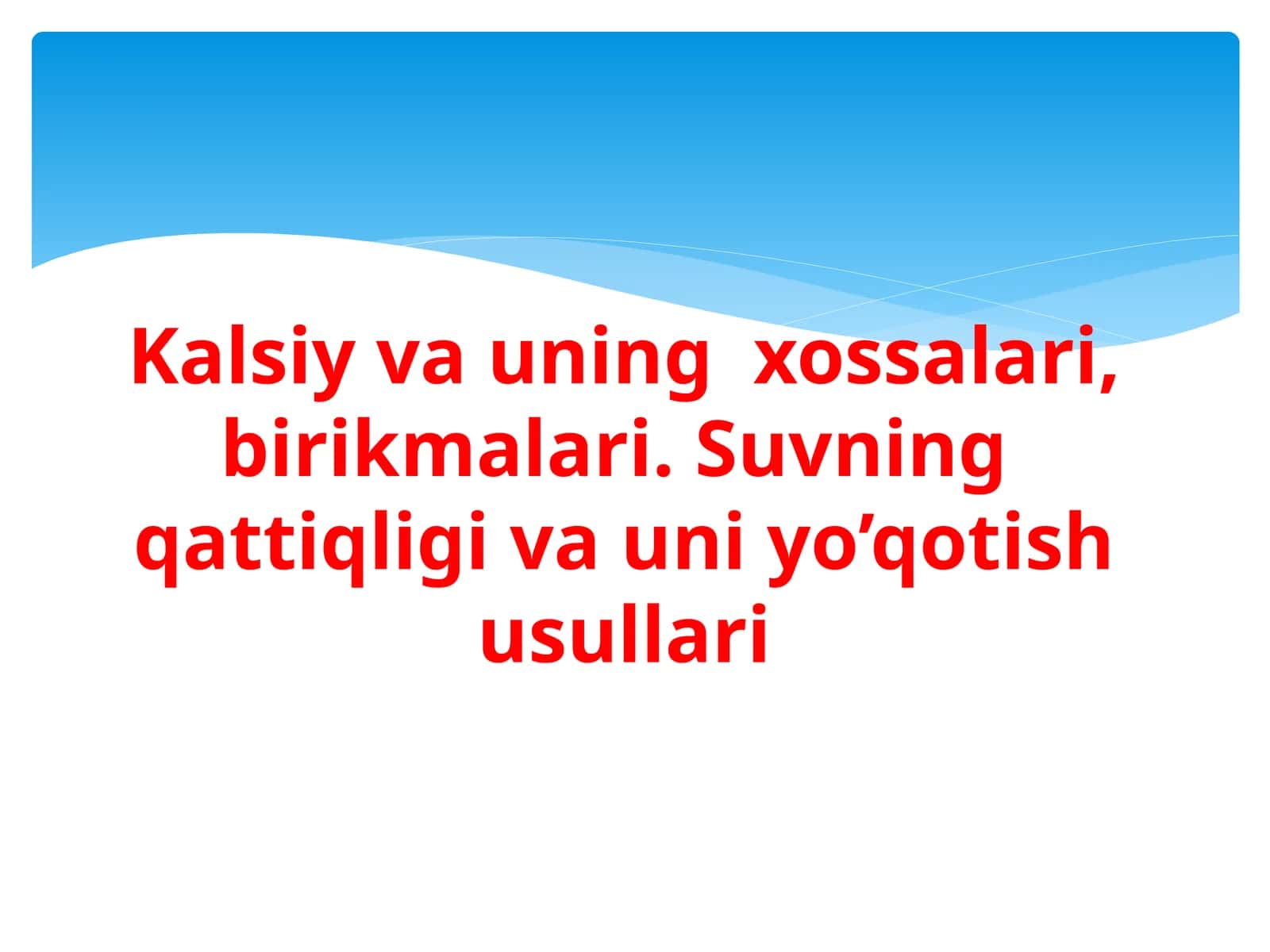 Kalsiy va uning xossalari, birikmalari. Suvning qattiqligi va uni yo’qotish usullari